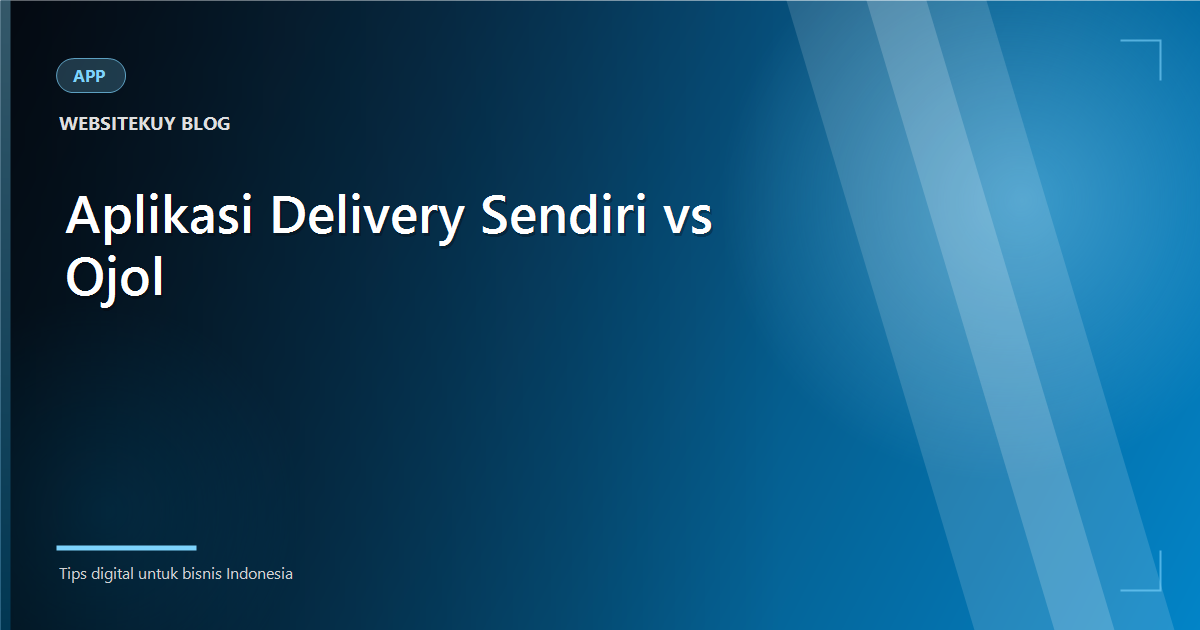 APP

WEBSITEKUY BLOG

Aplikasi Delivery Sendiri vs Ojol

Tips digital untuk bisnis Indonesia